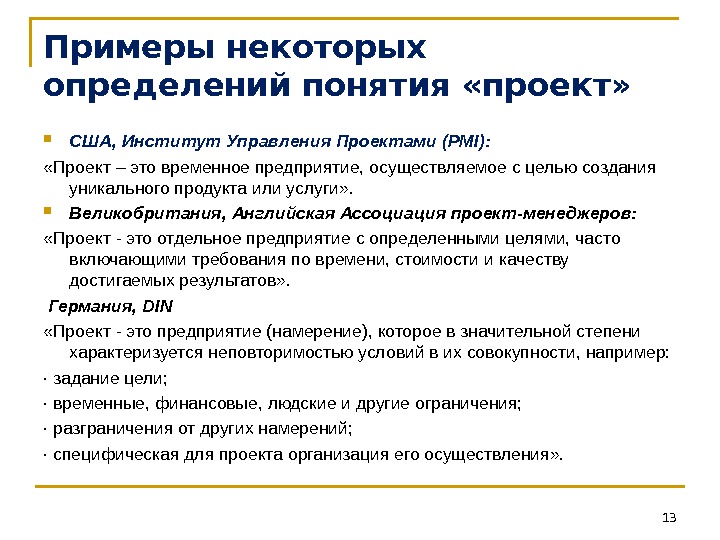 Примеры некоторых определений понятия «проект»

США, Институт Управления Проектами (PMI):

«Проект – это временное предприятие, осуществляемое с целью создания уникального продукта или услуги».

Великобритания, Английская Ассоциация проект-менеджеров:

«Проект - это отдельное предприятие с определенными целями, часто включающими требования по времени, стоимости и качеству достигаемых результатов».

Германия, DIN

«Проект - это предприятие (намерение), которое в значительной степени характеризуется неповторимостью условий в их совокупности, например:

· задание цели;

· временные, финансовые, людские и другие ограничения;

· разграничения от других намерений;

· специфическая для проекта организация его осуществления».

13